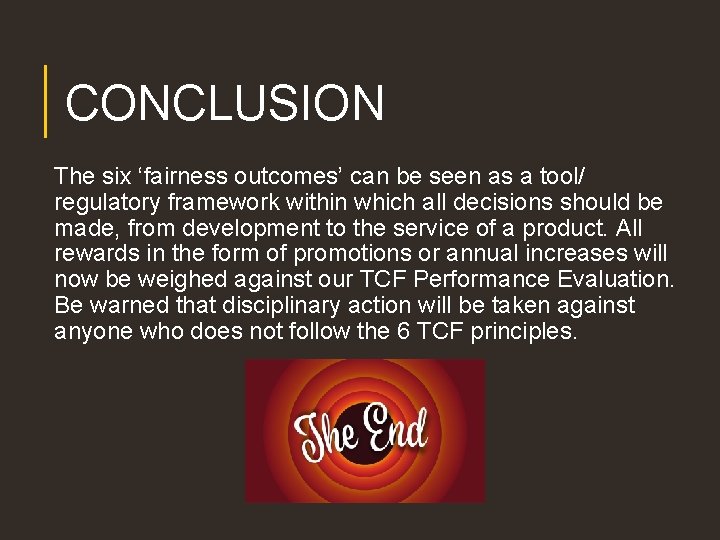 CONCLUSION

The six ‘fairness outcomes’ can be seen as a tool/ regulatory framework within which all decisions should be made, from development to the service of a product. All rewards in the form of promotions or annual increases will now be weighed against our TCF Performance Evaluation. Be warned that disciplinary action will be taken against anyone who does not follow the 6 TCF principles.

The End